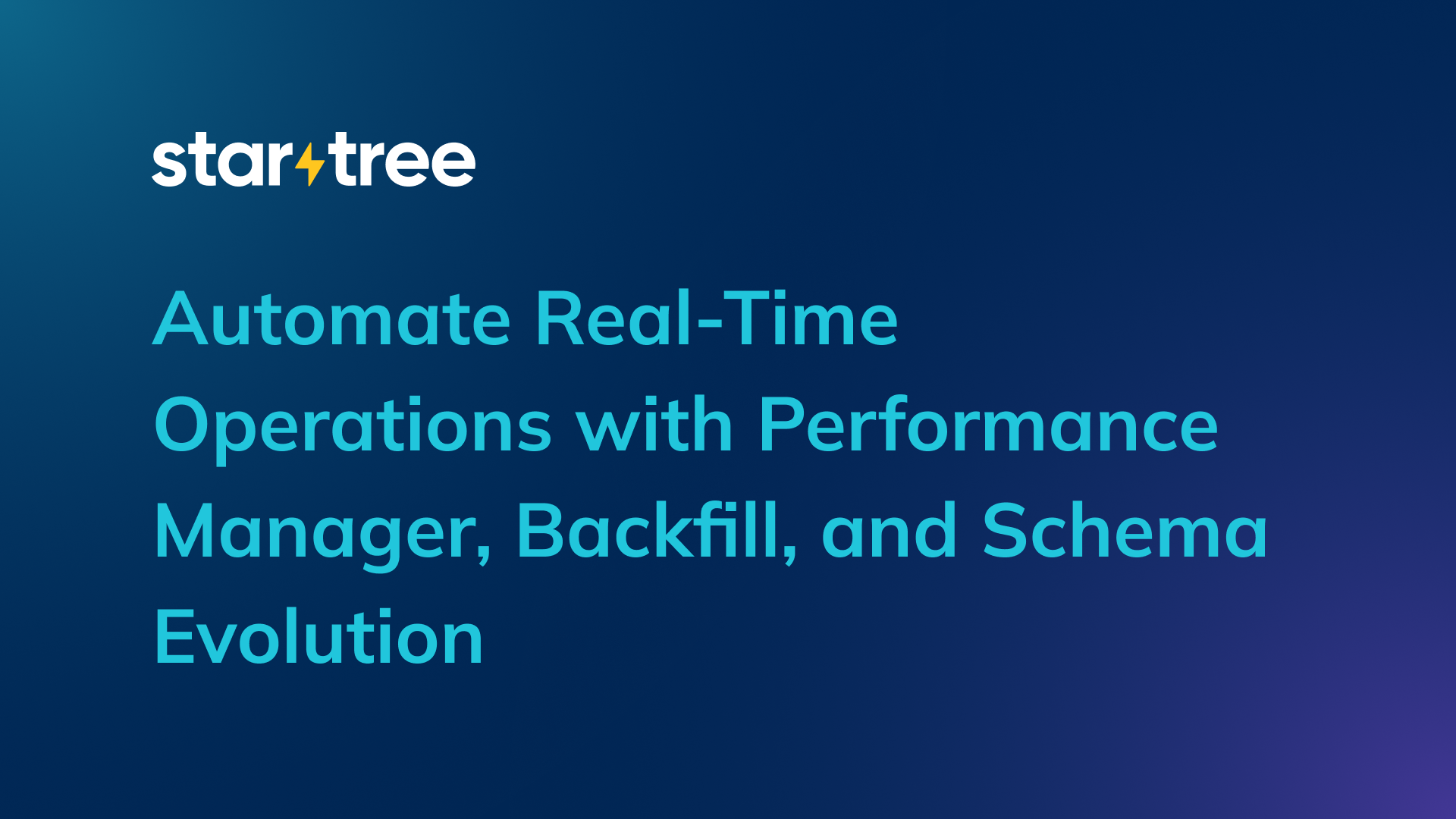 startree

Automate Real-Time Operations with Performance Manager, Backfill, and Schema Evolution